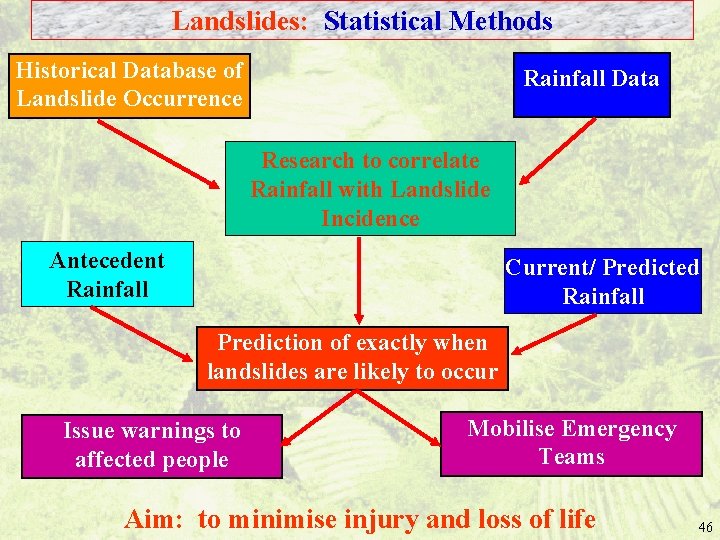 Landslides: Statistical Methods

Historical Database of Landslide Occurrence

Rainfall Data

Research to correlate Rainfall with Landslide Incidence

Antecedent Rainfall

Current/ Predicted Rainfall

Prediction of exactly when landslides are likely to occur

Issue warnings to affected people

Mobilise Emergency Teams

Aim: to minimise injury and loss of life

46